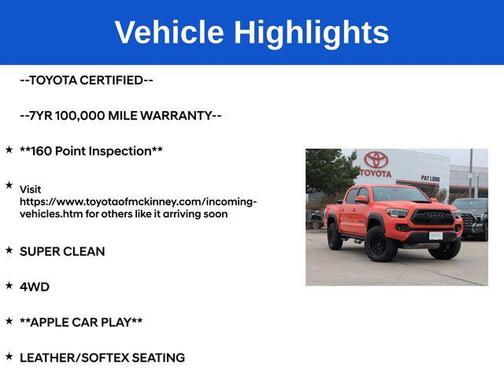 Vehicle Highlights

--TOYOTA CERTIFIED--

--7YR 100,000 MILE WARRANTY--

★ **160 Point Inspection**

★ Visit https://www.toyotaofmckinney.com/incoming-vehicles.htm for others like it arriving soon

★ SUPER CLEAN

★ 4WD

★ **APPLE CAR PLAY**

★ LEATHER/SOFTEX SEATING

TOYOTA

PAT LOBB

TOYOTA